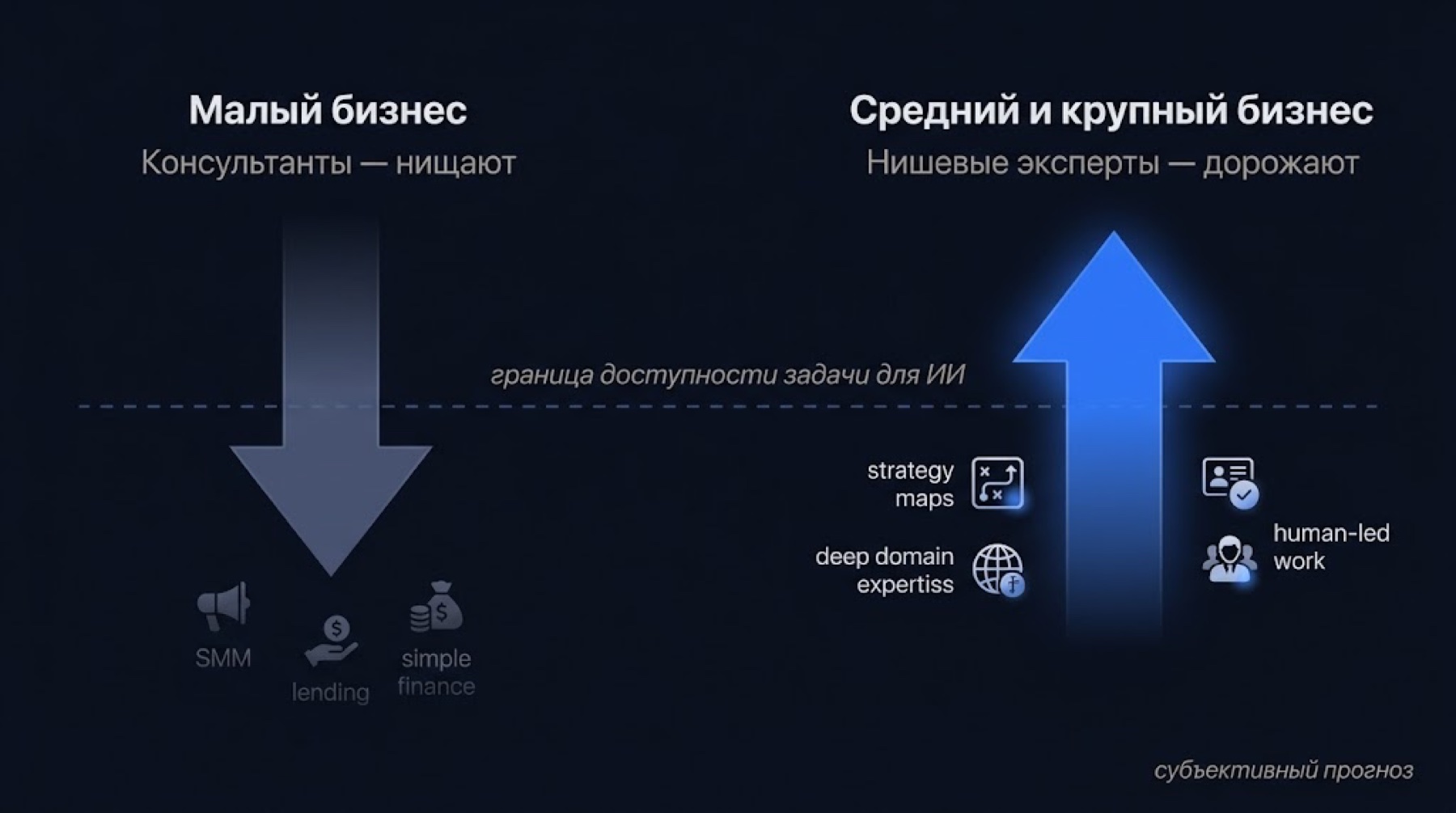 Малый бизнес
Консультанты — нищают

Средний и крупный бизнес
Нишевые эксперты — дорожают

граница доступности задачи для ИИ

SMM

lending

simple finance

strategy maps

deep domain expertiss

human-led work

субъективный прогноз